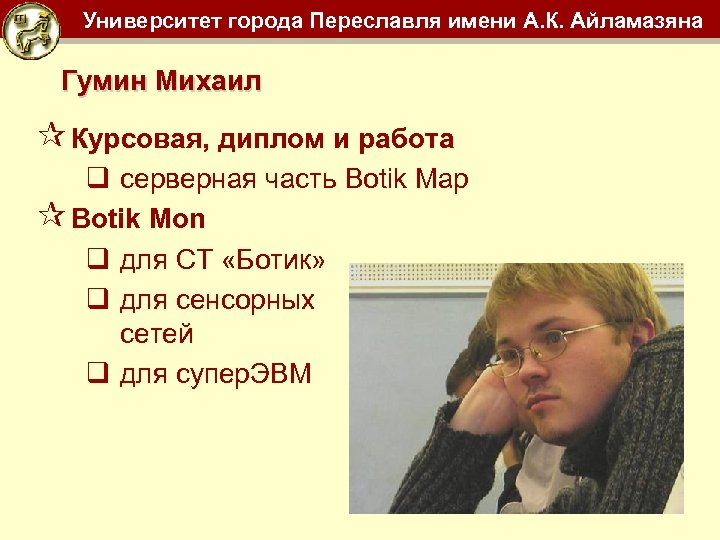 Университет города Переславля имени А.К. Айламазяна

Гумин Михаил

☆ Курсовая, диплом и работа

❑ серверная часть Botik Map

☆ Botik Mon

❑ для СТ «Ботик»

❑ для сенсорных сетей

❑ для суперЭВМ